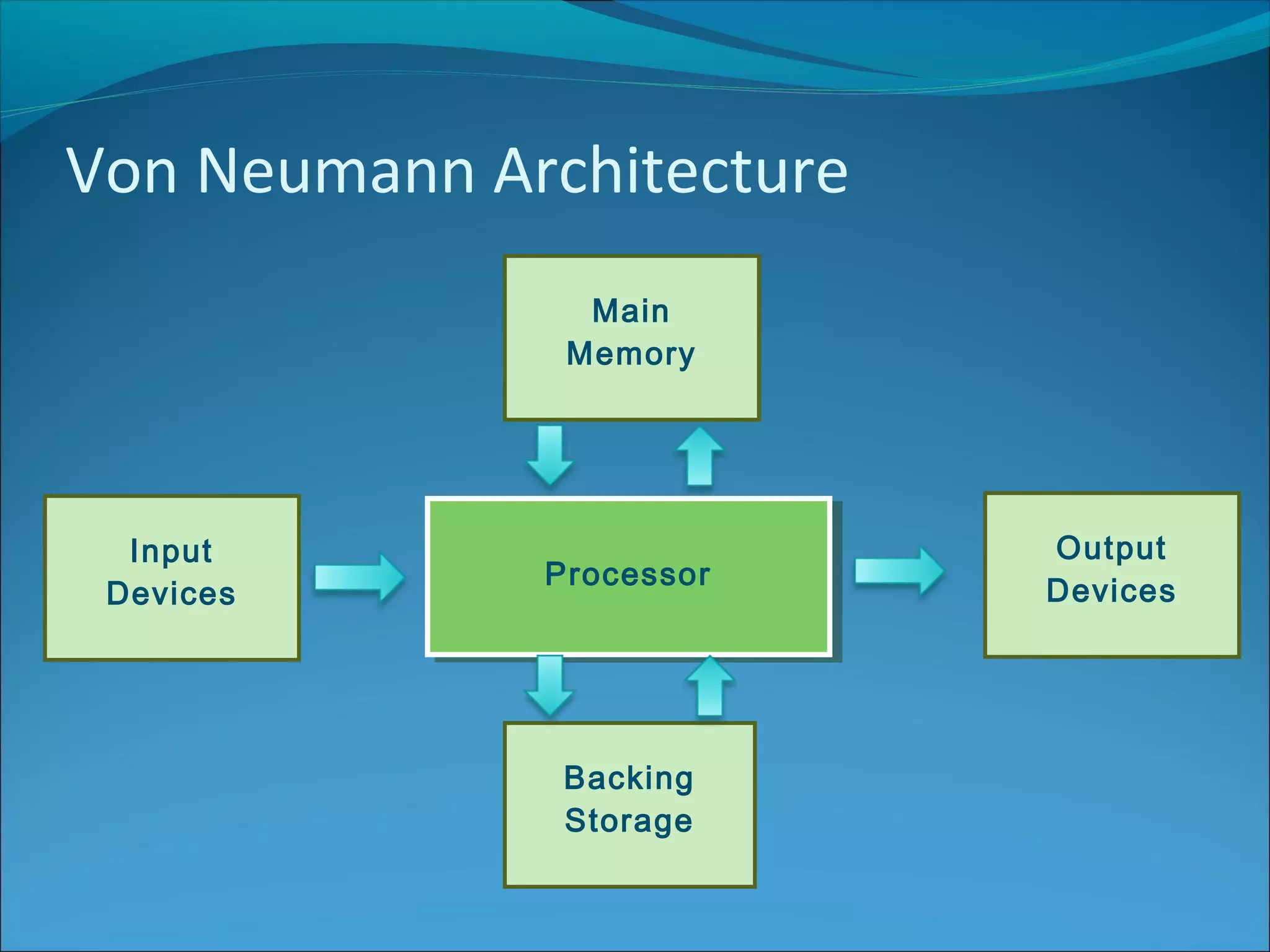 Von Neumann Architecture

Main Memory

Input Devices

Processor

Output Devices

Backing Storage